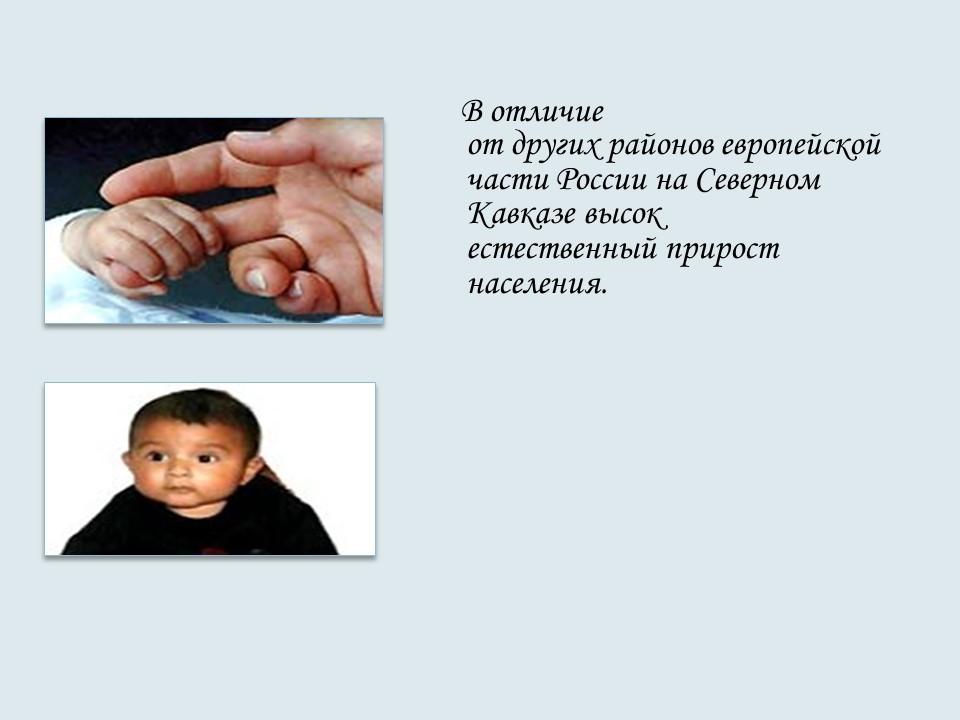 В отличие от других районов европейской части России на Северном Кавказе высок естественный прирост населения.